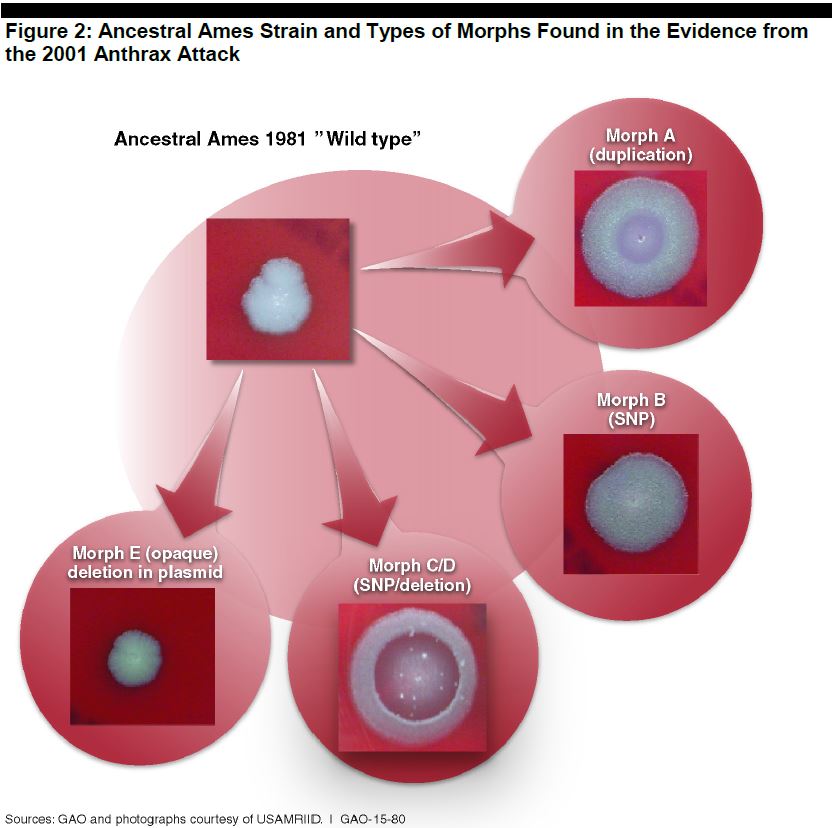 Figure 2: Ancestral Ames Strain and Types of Morphs Found in the Evidence from the 2001 Anthrax Attack

Ancestral Ames 1981 "Wild type"

Morph A (duplication)

Morph B (SNP)

Morph E (opaque) deletion in plasmid

Morph C/D (SNP/deletion)

Sources: GAO and photographs courtesy of USAMRIID. | GAO-15-80